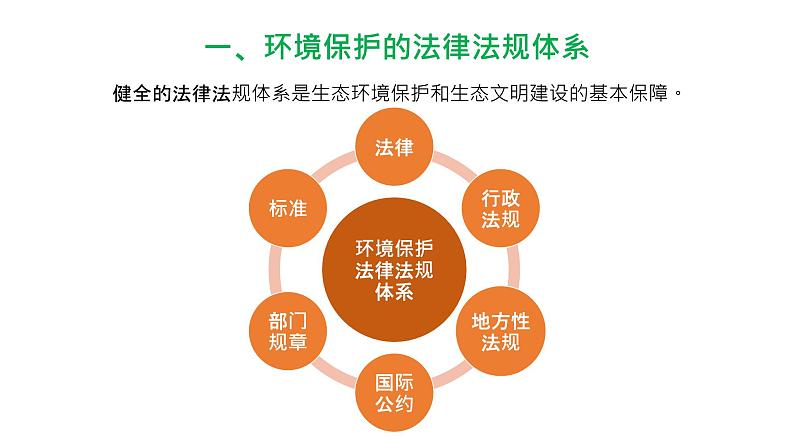 一、环境保护的法律法规体系

健全的法律法规体系是生态环境保护和生态文明建设的基本保障。

环境保护法律法规体系

法律

行政法规

地方性法规

国际公约

部门规章

标准